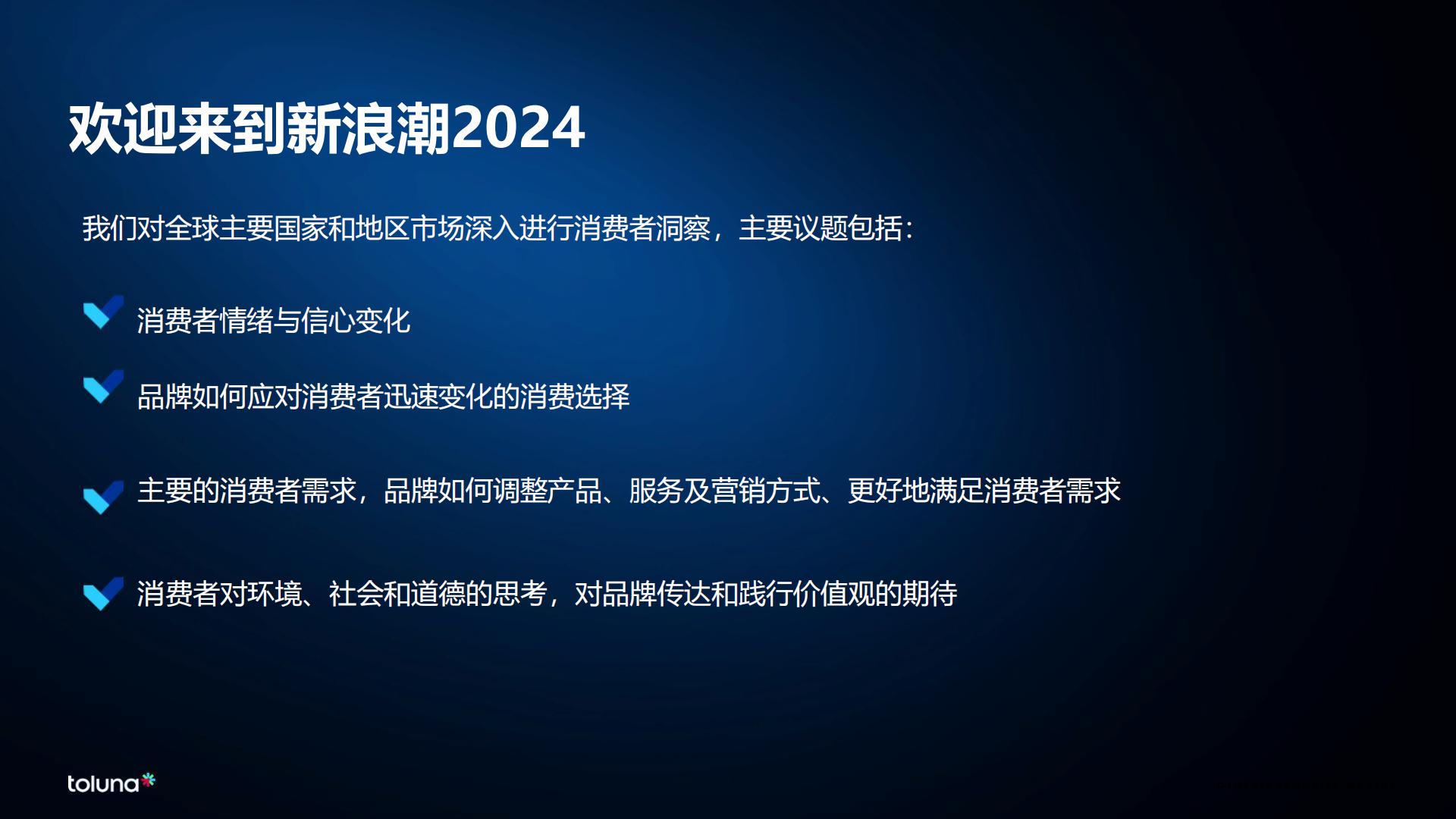 欢迎来到新浪潮2024

我们对全球主要国家和地区市场深入进行消费者洞察，主要议题包括：

消费者情绪与信心变化

品牌如何应对消费者迅速变化的消费选择

主要的消费者需求，品牌如何调整产品、服务及营销方式、更好地满足消费者需求

消费者对环境、社会和道德的思考，对品牌传达和践行价值观的期待

toluna